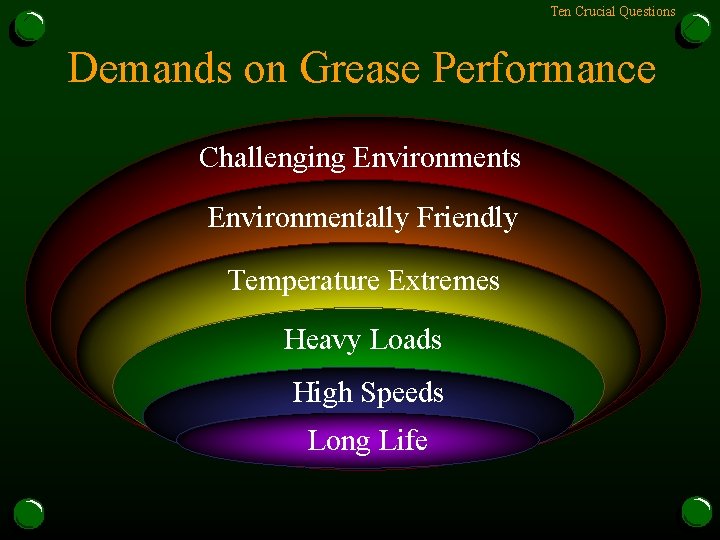 Ten Crucial Questions

Demands on Grease Performance

Challenging Environments

Environmentally Friendly

Temperature Extremes

Heavy Loads

High Speeds

Long Life